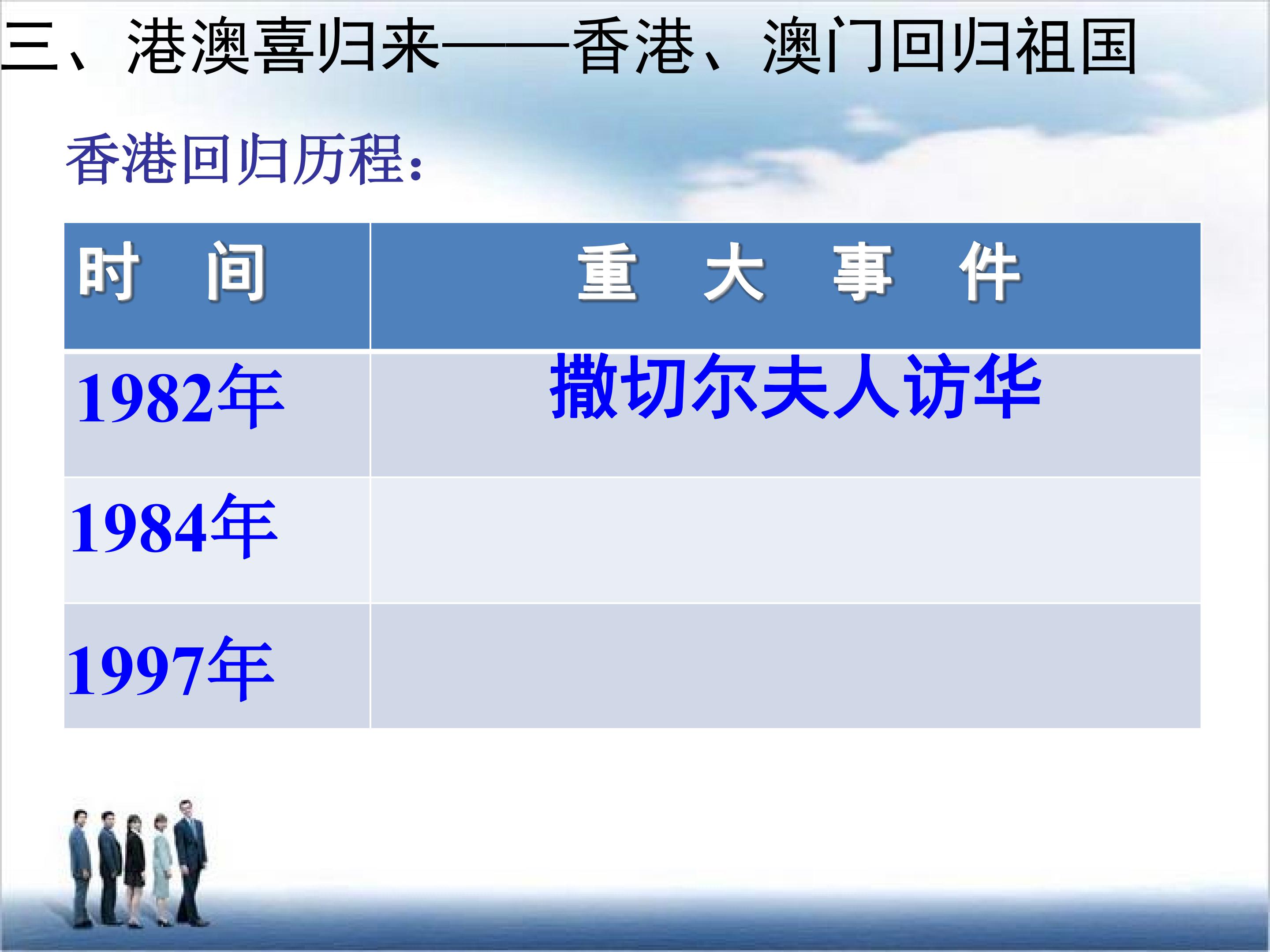 三、港澳喜归来——香港、澳门回归祖国

香港回归历程：

| 时　间 | 重　大　事　件 |
|---|---|
| 1982年 | 撒切尔夫人访华 |
| 1984年 | |
| 1997年 | |